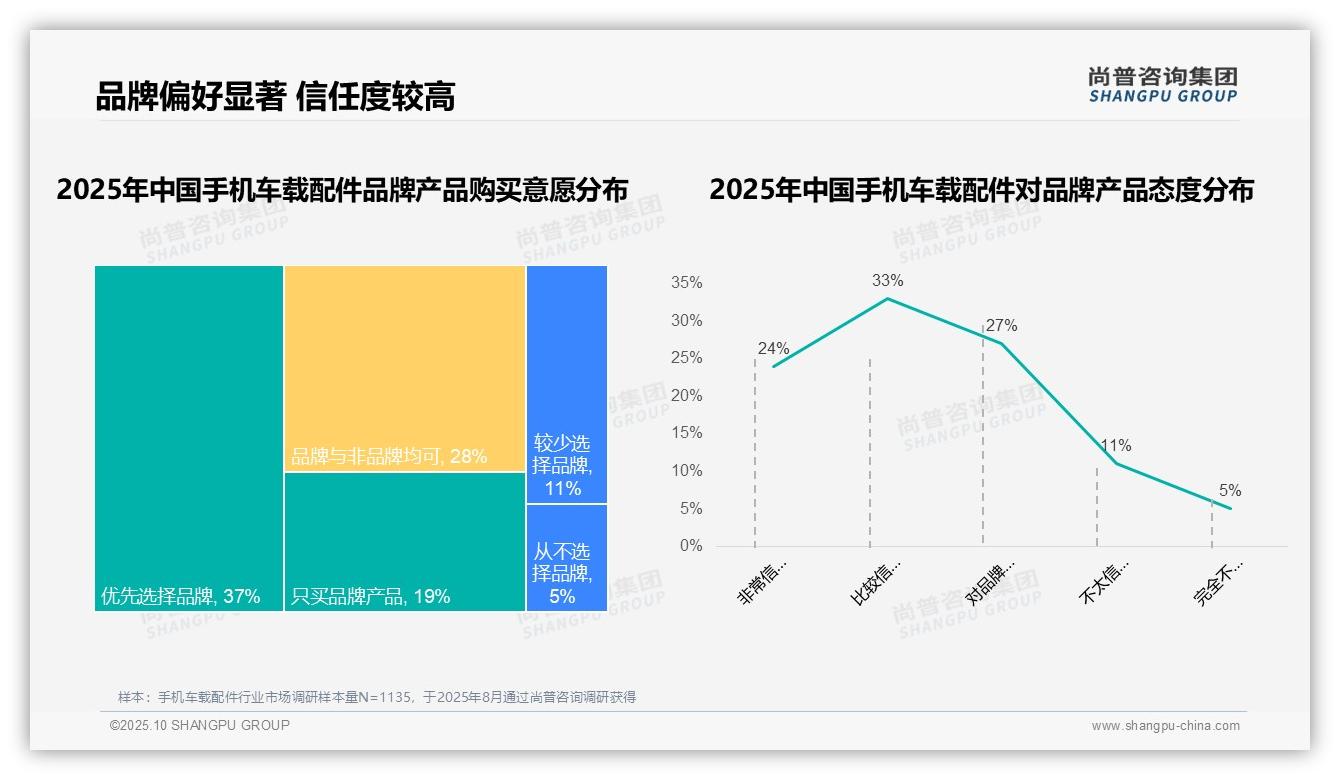 品牌偏好显著 信任度较高

尚普咨询集团
SHANGPU GROUP

2025年中国手机车载配件品牌产品购买意愿分布

优先选择品牌, 37%
品牌与非品牌均可, 28%
只买品牌产品, 19%
较少选择品牌, 11%
从不选择品牌, 5%

2025年中国手机车载配件对品牌产品态度分布

35%
30%
25%
20%
15%
10%
5%
0%

24%
33%
27%
11%
5%

非常信...
比较信...
对品牌...
不太信...
完全不...

尚普咨询集团 SHANGPU GROUP

样本：手机车载配件行业市场调研样本量N=1135，于2025年8月通过尚普咨询调研获得

©2025.10 SHANGPU GROUP
www.shangpu-china.com